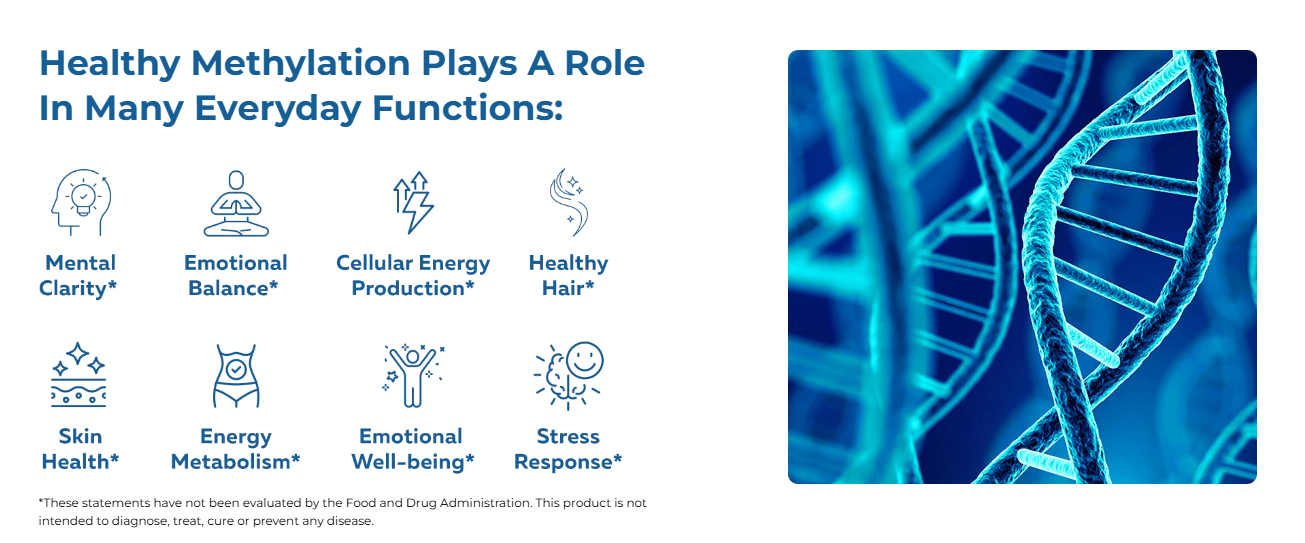 Healthy Methylation Plays A Role In Many Everyday Functions:

Mental Clarity*

Emotional Balance*

Cellular Energy Production*

Healthy Hair*

Skin Health*

Energy Metabolism*

Emotional Well-being*

Stress Response*

*These statements have not been evaluated by the Food and Drug Administration. This product is not intended to diagnose, treat, cure or prevent any disease.